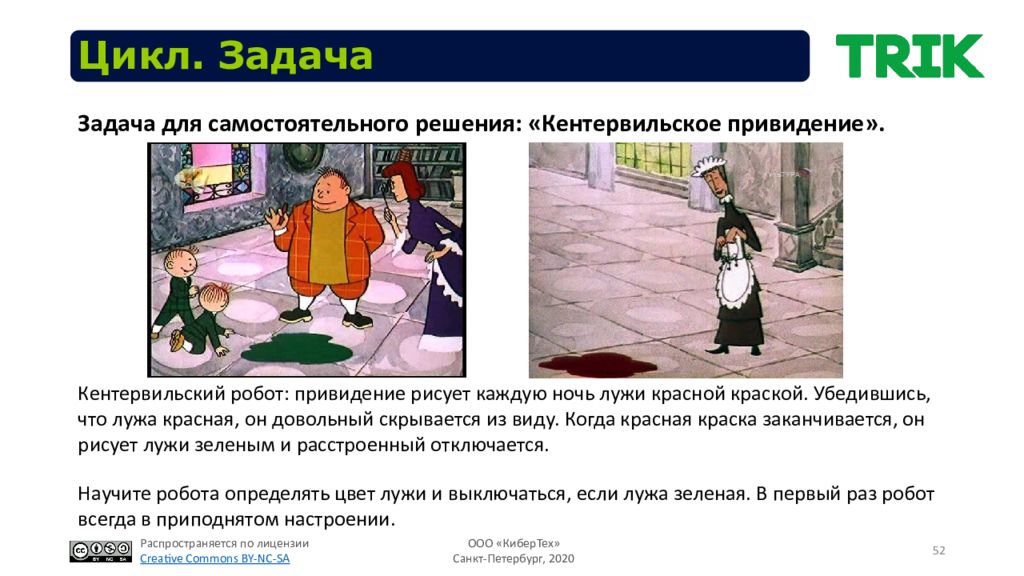 Цикл. Задача

TRIK

Задача для самостоятельного решения: «Кентервильское привидение».

Кентервильский робот: привидение рисует каждую ночь лужи красной краской. Убедившись, что лужа красная, он довольный скрывается из виду. Когда красная краска заканчивается, он рисует лужи зеленым и расстроенный отключается.

Научите робота определять цвет лужи и выключаться, если лужа зеленая. В первый раз робот всегда в приподнятом настроении.

Распространяется по лицензии
Creative Commons BY-NC-SA

ООО «КиберТех»
Санкт-Петербург, 2020

52